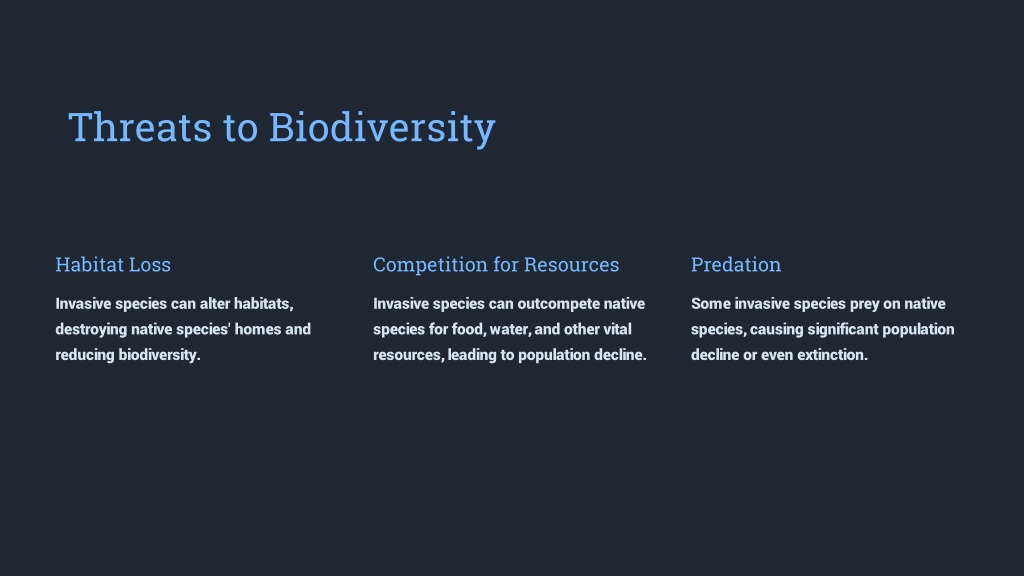 Threats to Biodiversity

Habitat Loss

Invasive species can alter habitats, destroying native species' homes and reducing biodiversity.

Competition for Resources

Invasive species can outcompete native species for food, water, and other vital resources, leading to population decline.

Predation

Some invasive species prey on native species, causing significant population decline or even extinction.